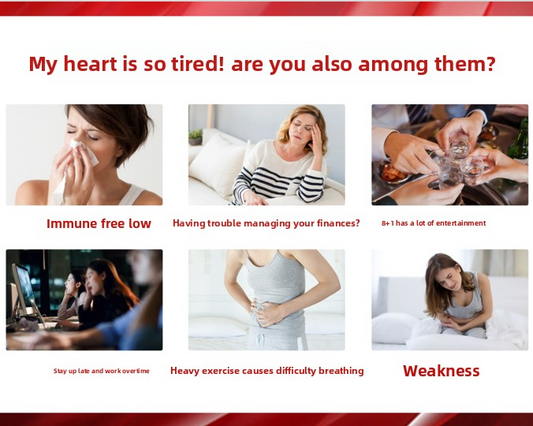 My heart is so tired! are you also among them?

Immune free low

Having trouble managing your finances?

8+1 has a lot of entertainment

Stay up late and work overtime

Heavy exercise causes difficulty breathing

Weakness